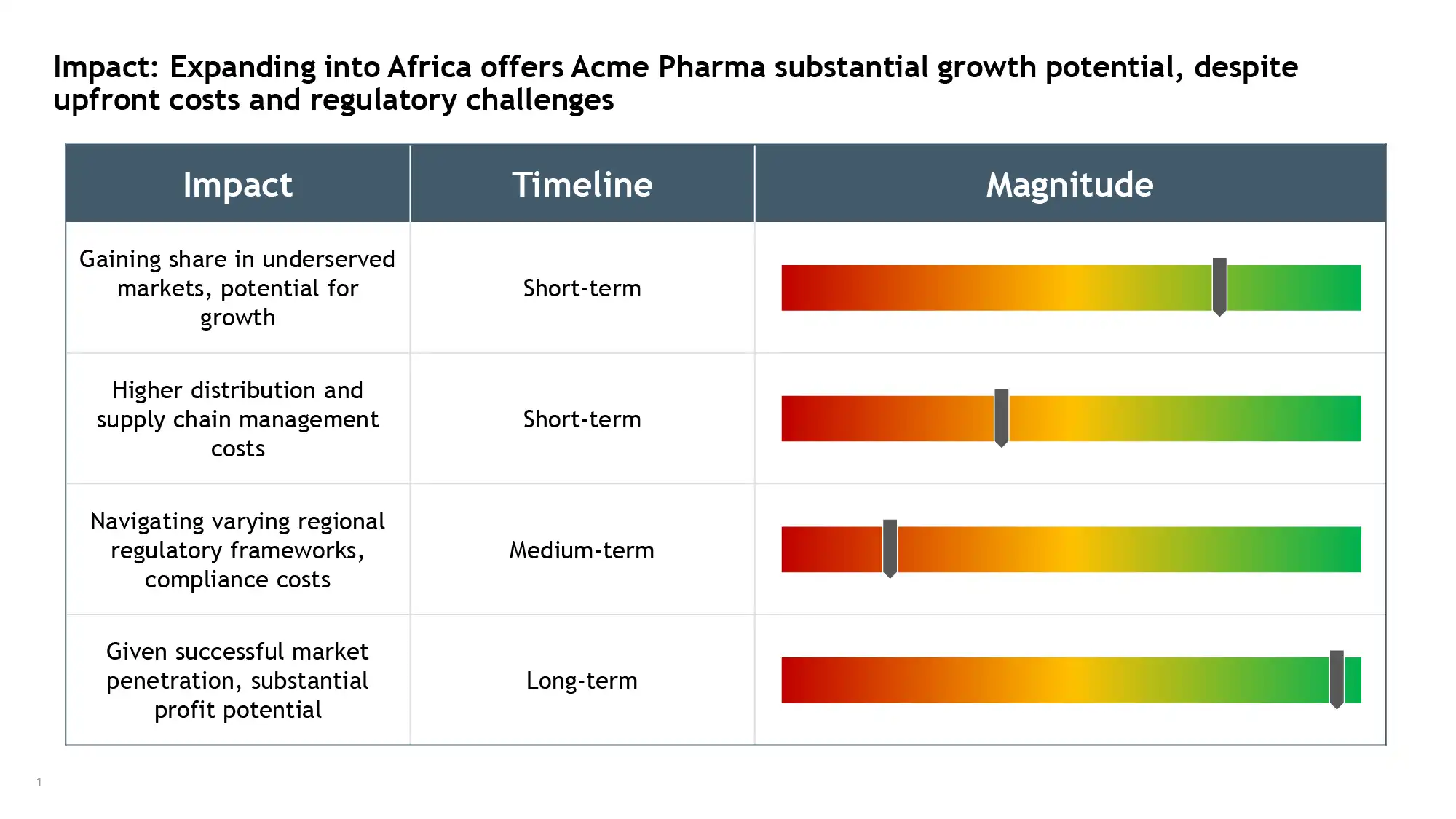 Impact: Expanding into Africa offers Acme Pharma substantial growth potential, despite upfront costs and regulatory challenges

| Impact | Timeline | Magnitude |
|---|---|---|
| Gaining share in underserved markets, potential for growth | Short-term | |
| Higher distribution and supply chain management costs | Short-term | |
| Navigating varying regional regulatory frameworks, compliance costs | Medium-term | |
| Given successful market penetration, substantial profit potential | Long-term | |

1